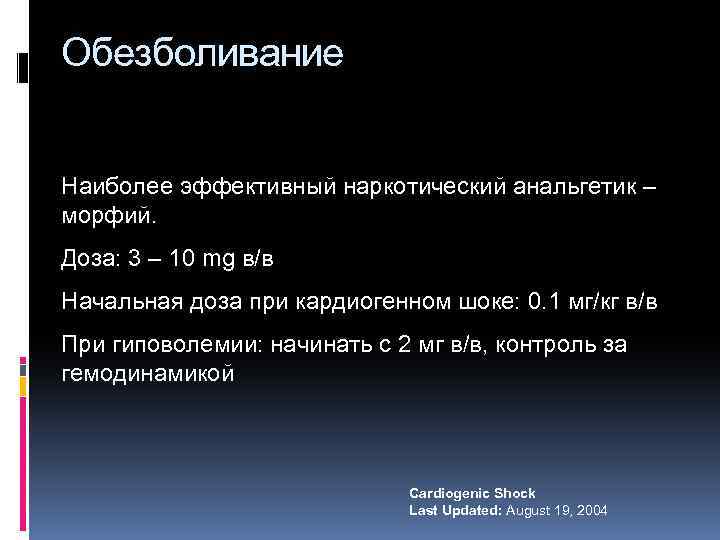 Обезболивание

Наиболее эффективный наркотический анальгетик – морфий.

Доза: 3 – 10 mg в/в

Начальная доза при кардиогенном шоке: 0.1 мг/кг в/в

При гиповолемии: начинать с 2 мг в/в, контроль за гемодинамикой

Cardiogenic Shock
Last Updated: August 19, 2004